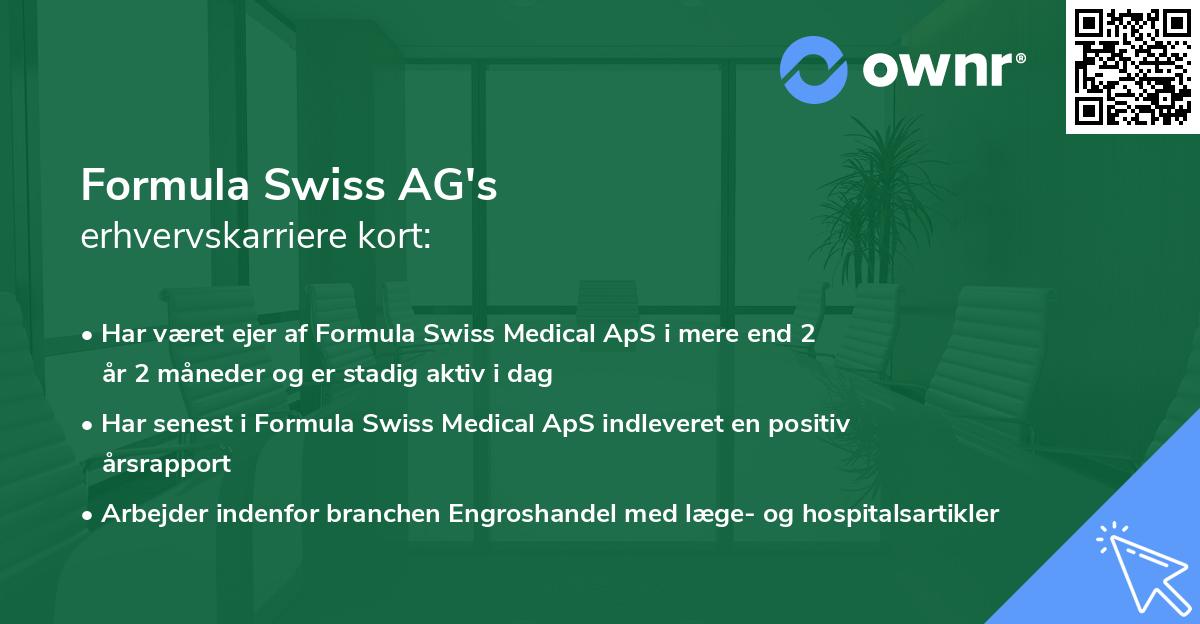 ownr®

Formula Swiss AG's
erhvervskarriere kort:

• Har været ejer af Formula Swiss Medical ApS i mere end 2 år 2 måneder og er stadig aktiv i dag

• Har senest i Formula Swiss Medical ApS indleveret en positiv årsrapport

• Arbejder indenfor branchen Engroshandel med læge- og hospitalsartikler